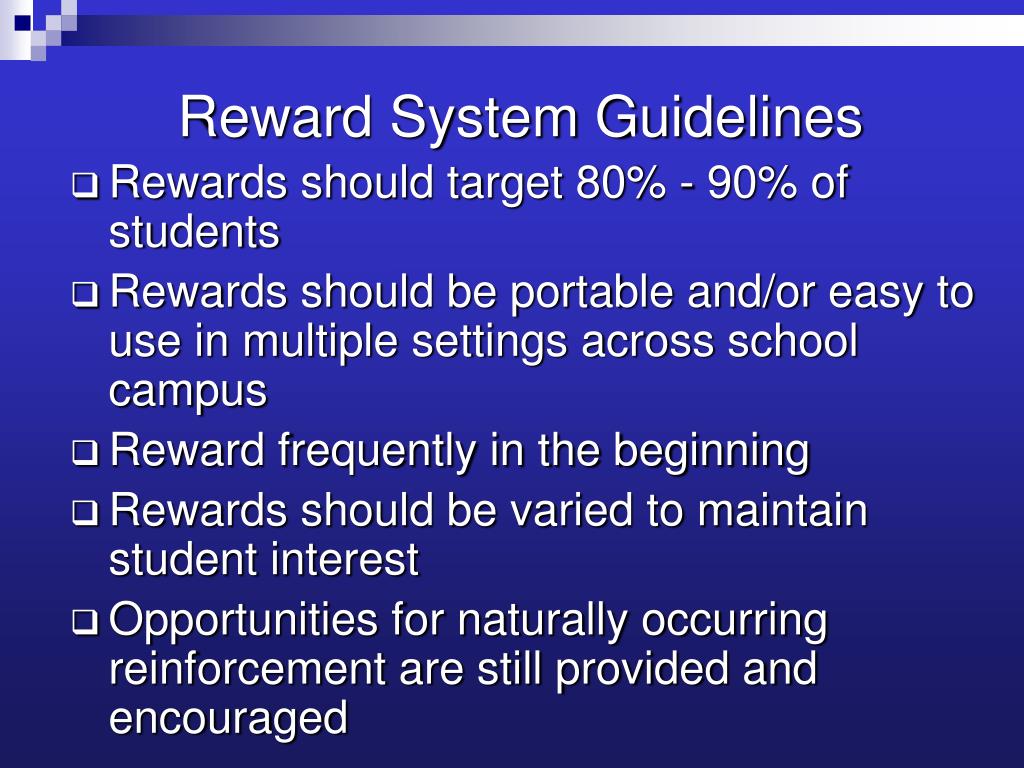 Reward System Guidelines

❑ Rewards should target 80% - 90% of students

❑ Rewards should be portable and/or easy to use in multiple settings across school campus

❑ Reward frequently in the beginning

❑ Rewards should be varied to maintain student interest

❑ Opportunities for naturally occurring reinforcement are still provided and encouraged